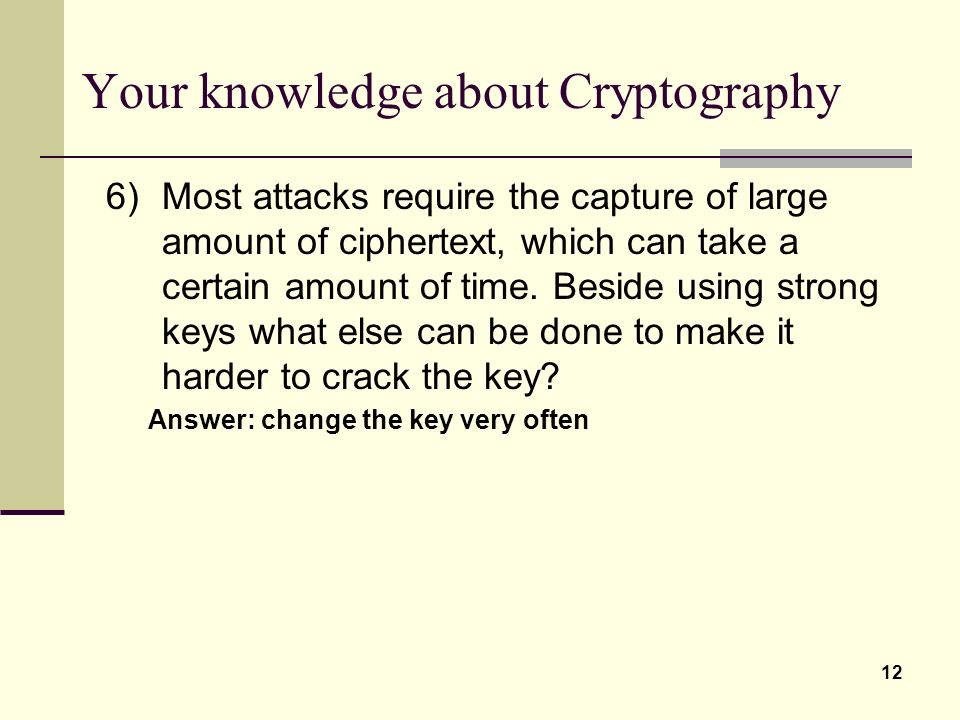 Your knowledge about Cryptography

6) Most attacks require the capture of large amount of ciphertext, which can take a certain amount of time. Beside using strong keys what else can be done to make it harder to crack the key?

Answer: change the key very often

12